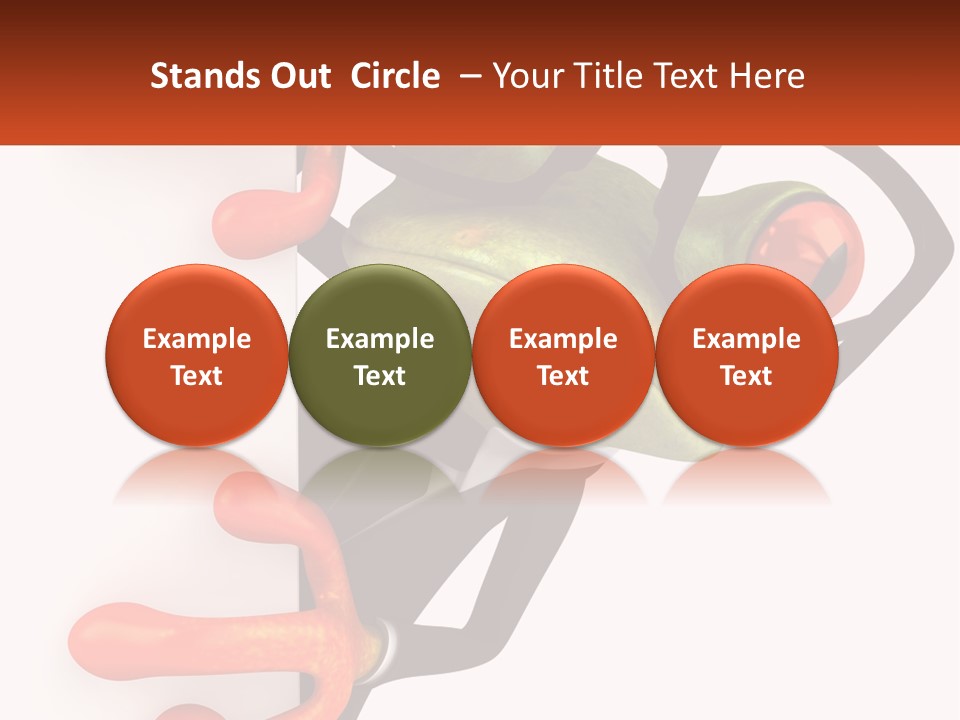 Stands Out Circle – Your Title Text Here

Example Text

Example Text

Example Text

Example Text